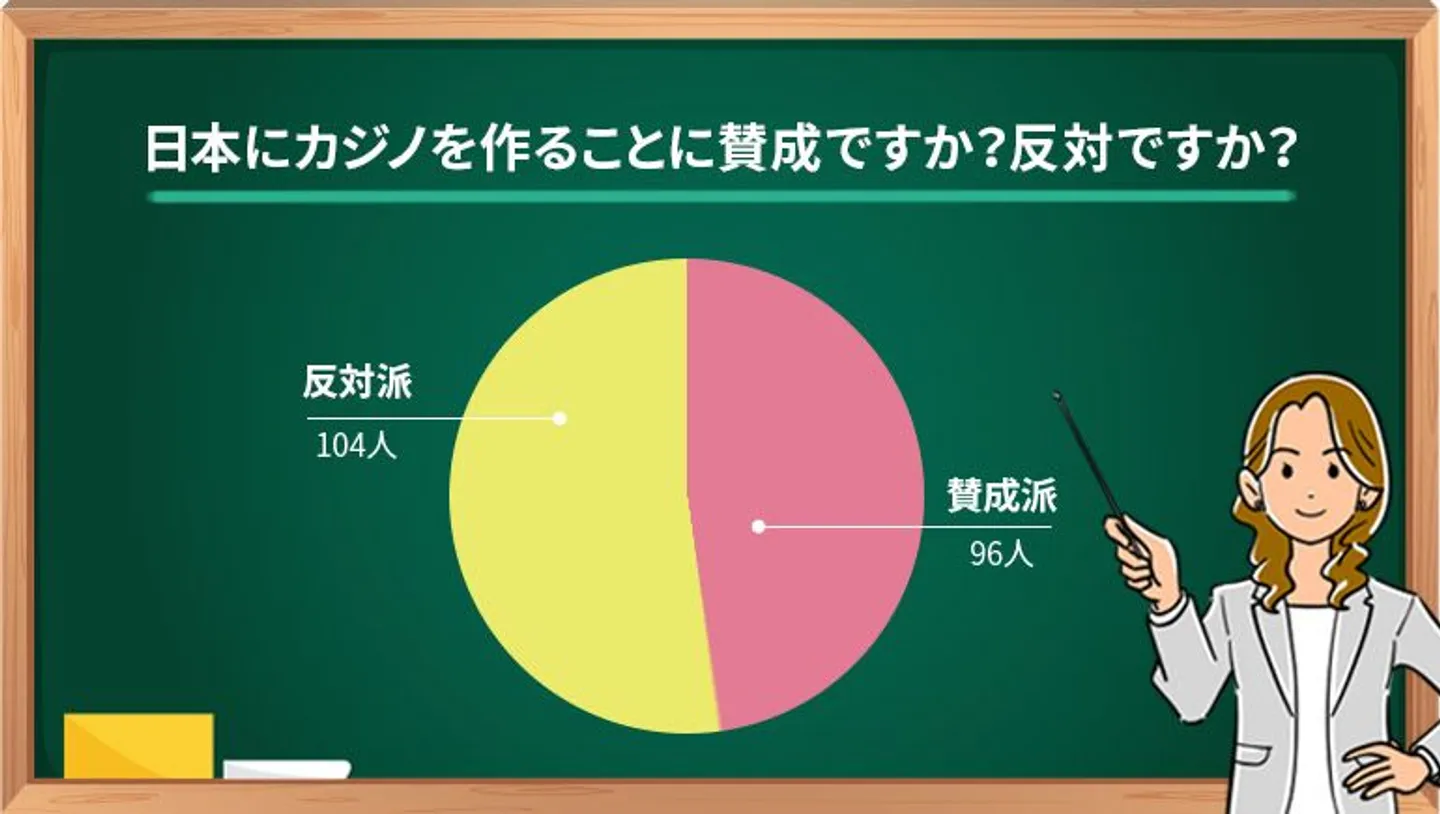 日本にカジノを作ることに賛成ですか?反対ですか?

反対派
104人

賛成派
96人